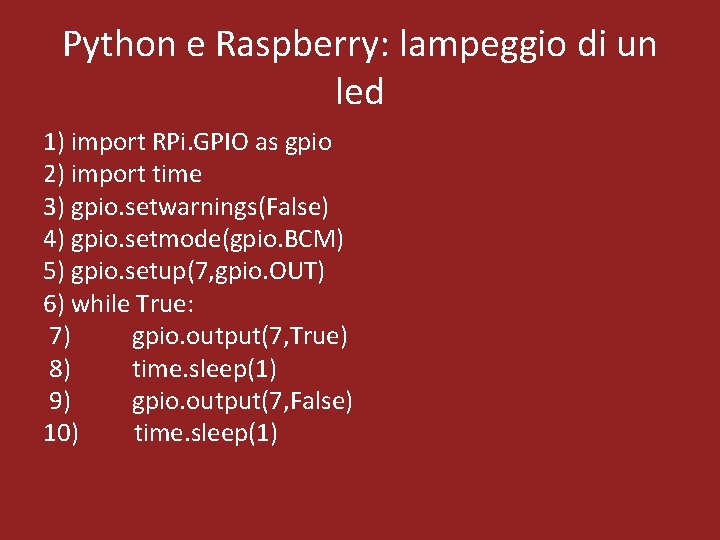 Python e Raspberry: lampeggio di un led

1) import RPi.GPIO as gpio
2) import time
3) gpio.setwarnings(False)
4) gpio.setmode(gpio.BCM)
5) gpio.setup(7,gpio.OUT)
6) while True:
7) gpio.output(7,True)
8) time.sleep(1)
9) gpio.output(7,False)
10) time.sleep(1)